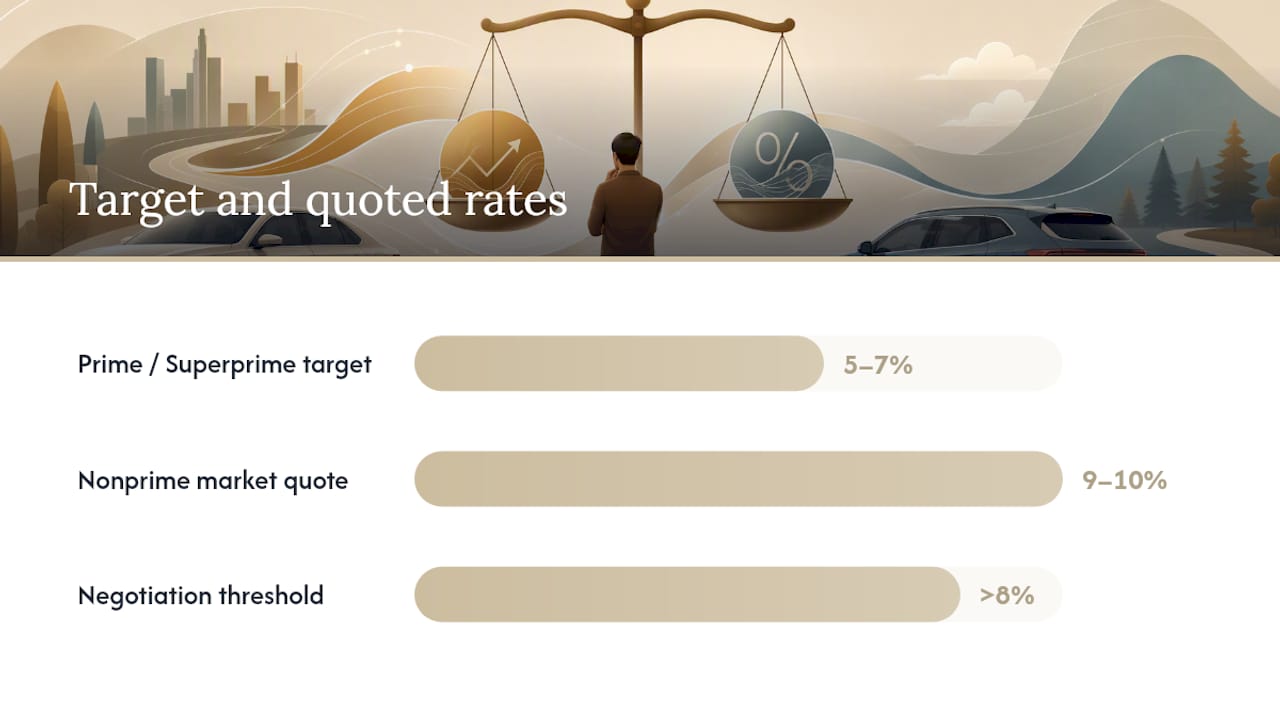 Target and quoted rates

%

Prime / Superprime target 5–7%

Nonprime market quote 9–10%

Negotiation threshold >8%